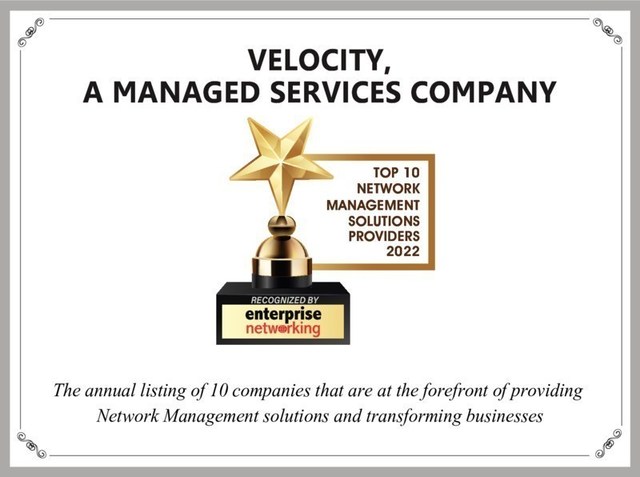 VELOCITY,
A MANAGED SERVICES COMPANY

TOP 10
NETWORK
MANAGEMENT
SOLUTIONS
PROVIDERS
2022

RECOGNIZED BY
enterprise
networking

The annual listing of 10 companies that are at the forefront of providing Network Management solutions and transforming businesses